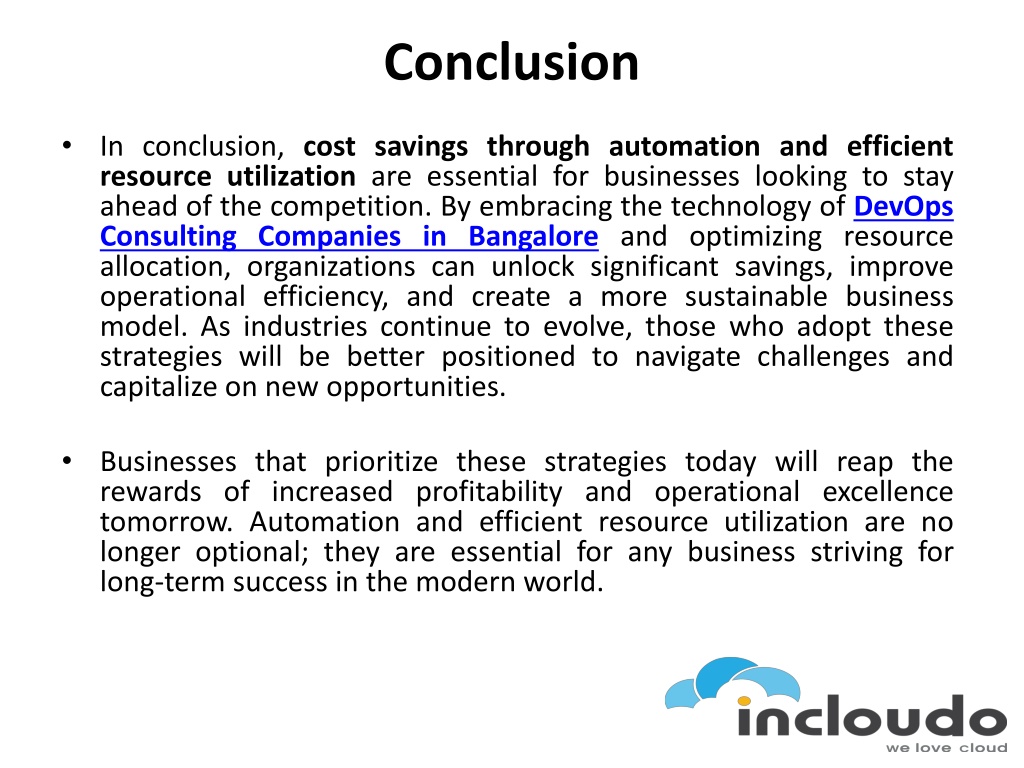 Conclusion

• In conclusion, cost savings through automation and efficient resource utilization are essential for businesses looking to stay ahead of the competition. By embracing the technology of DevOps Consulting Companies in Bangalore and optimizing resource allocation, organizations can unlock significant savings, improve operational efficiency, and create a more sustainable business model. As industries continue to evolve, those who adopt these strategies will be better positioned to navigate challenges and capitalize on new opportunities.

• Businesses that prioritize these strategies today will reap the rewards of increased profitability and operational excellence tomorrow. Automation and efficient resource utilization are no longer optional; they are essential for any business striving for long-term success in the modern world.

incloudo
we love cloud